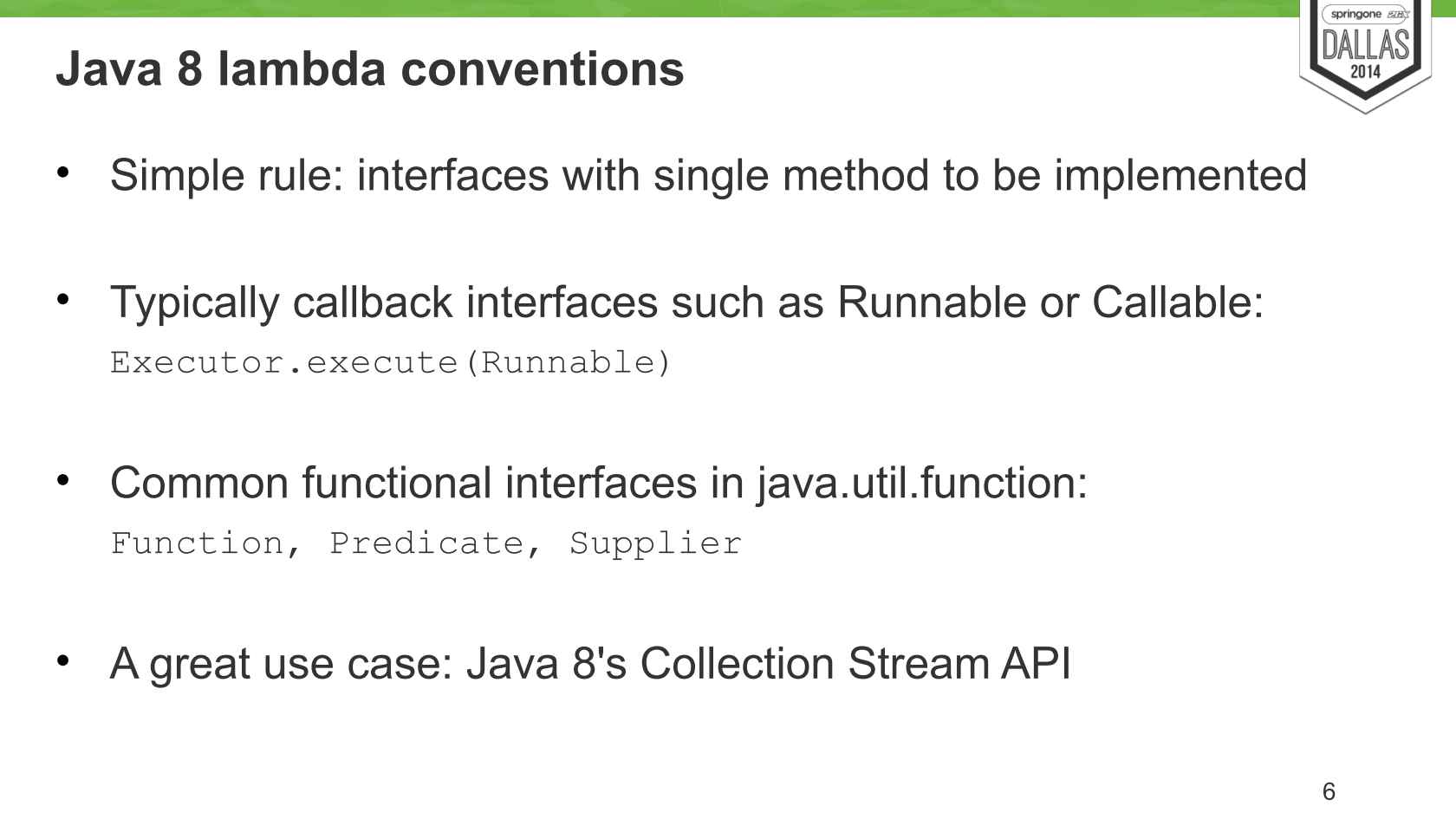 springone 2GX
DALLAS
2014

Java 8 lambda conventions

• Simple rule: interfaces with single method to be implemented

• Typically callback interfaces such as Runnable or Callable:
Executor.execute(Runnable)

• Common functional interfaces in java.util.function:
Function, Predicate, Supplier

• A great use case: Java 8's Collection Stream API

6